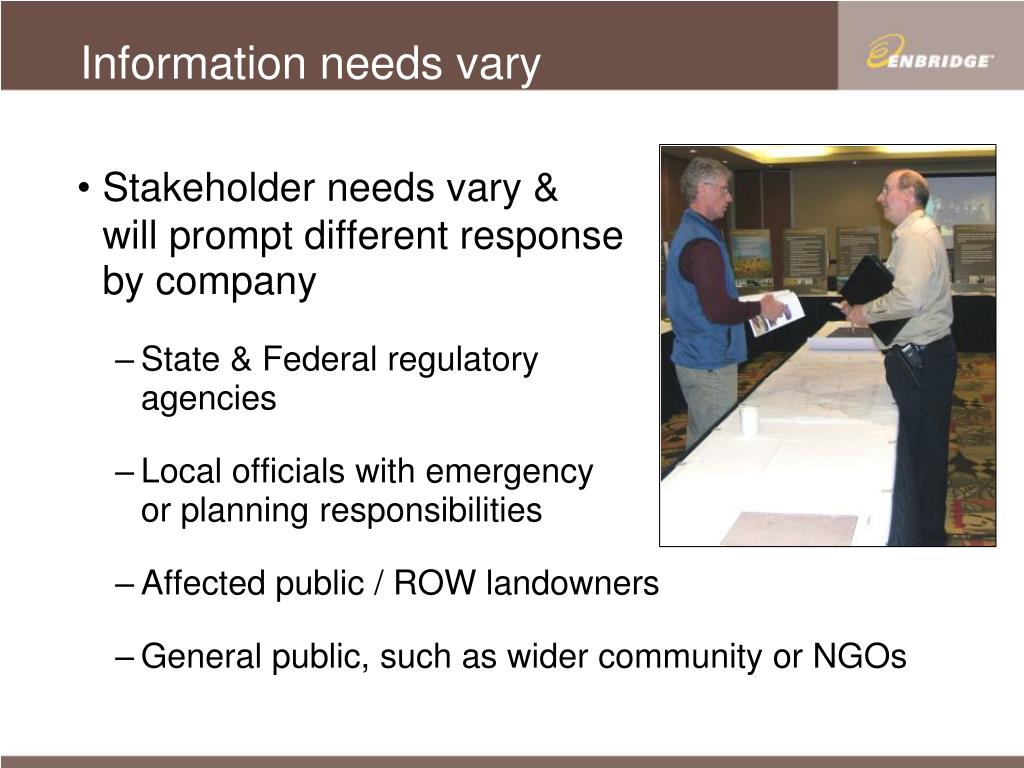 Information needs vary

ENBRIDGE

• Stakeholder needs vary & will prompt different response by company

– State & Federal regulatory agencies

– Local officials with emergency or planning responsibilities

– Affected public / ROW landowners

– General public, such as wider community or NGOs